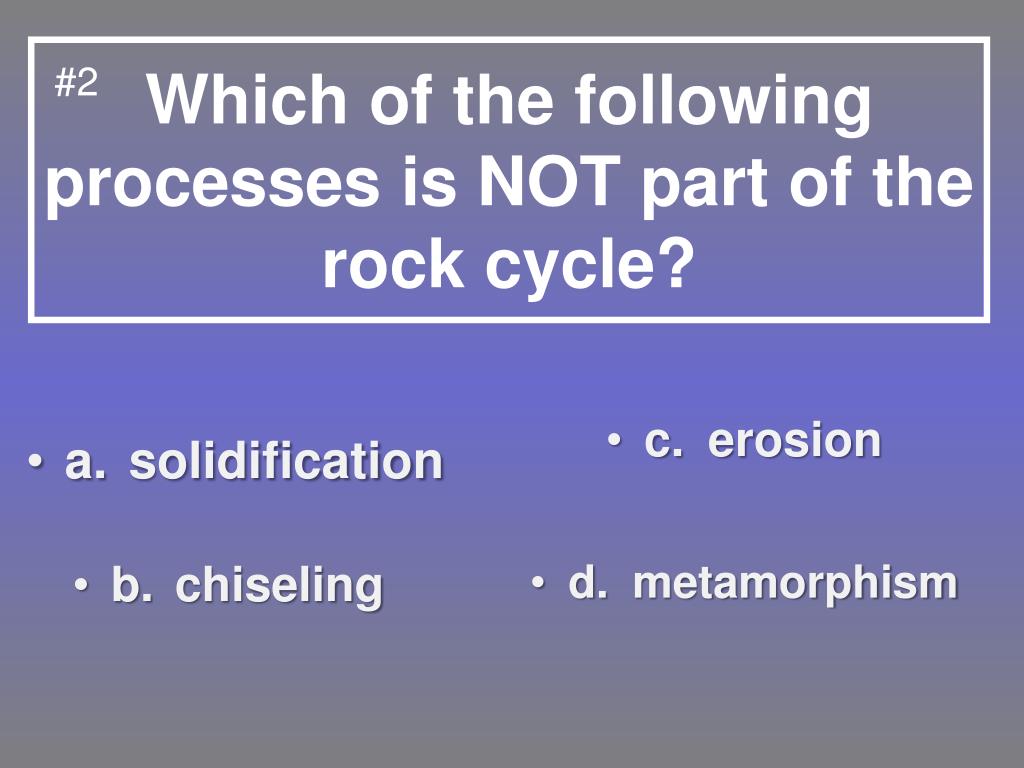 #2 Which of the following processes is NOT part of the rock cycle?

• a. solidification

• b. chiseling

• c. erosion

• d. metamorphism